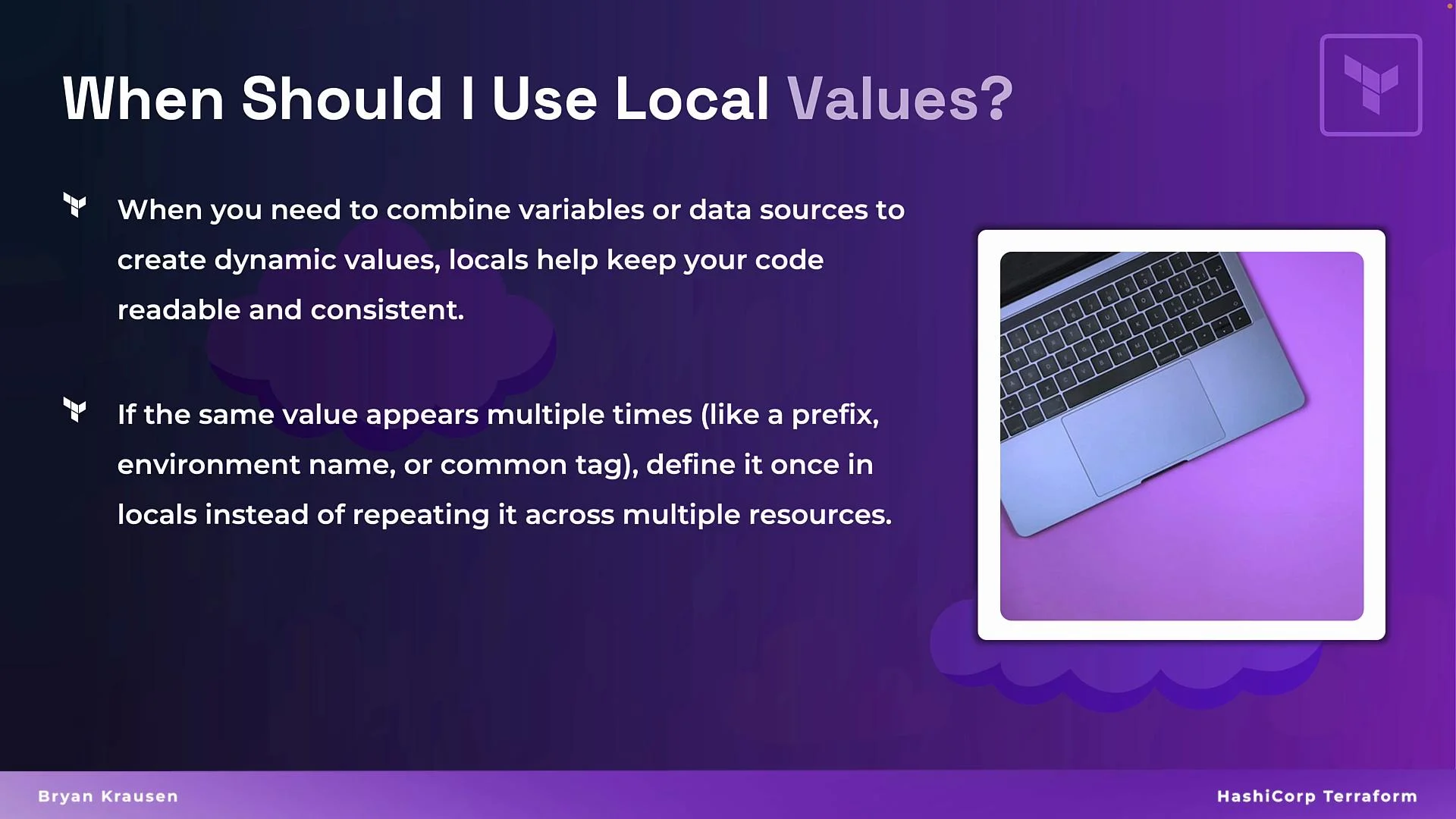 When Should I Use Local Values?

When you need to combine variables or data sources to create dynamic values, locals help keep your code readable and consistent.

If the same value appears multiple times (like a prefix, environment name, or common tag), define it once in locals instead of repeating it across multiple resources.

Bryan Krausen

HashiCorp Terraform